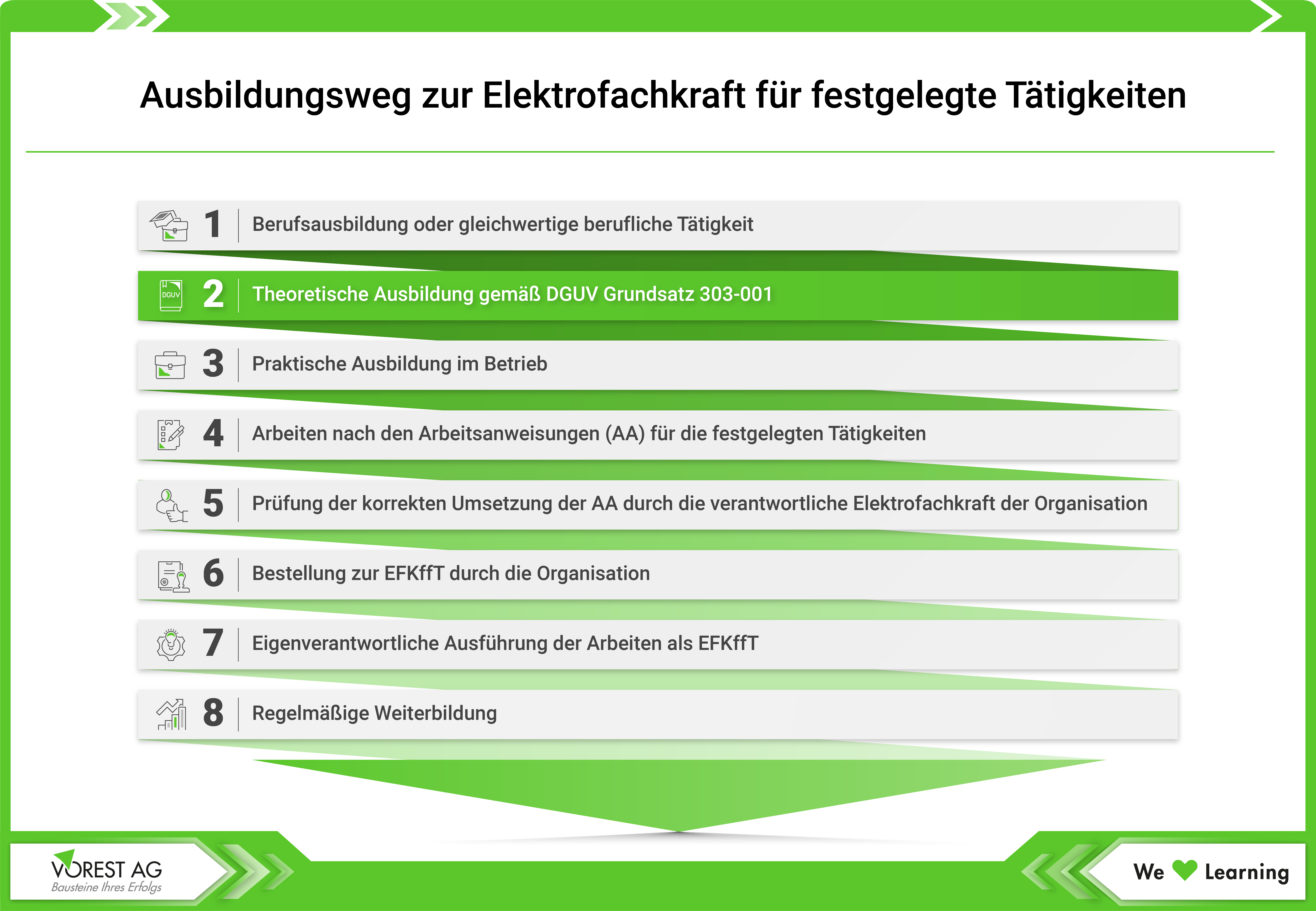 Ausbildungsweg zur Elektrofachkraft für festgelegte Tätigkeiten

1 Berufsausbildung oder gleichwertige berufliche Tätigkeit

DGUV 2 Theoretische Ausbildung gemäß DGUV Grundsatz 303-001

3 Praktische Ausbildung im Betrieb

4 Arbeiten nach den Arbeitsanweisungen (AA) für die festgelegten Tätigkeiten

5 Prüfung der korrekten Umsetzung der AA durch die verantwortliche Elektrofachkraft der Organisation

6 Bestellung zur EFKffT durch die Organisation

7 Eigenverantwortliche Ausführung der Arbeiten als EFKffT

8 Regelmäßige Weiterbildung

VOREST AG
Bausteine Ihres Erfolgs

We Learning